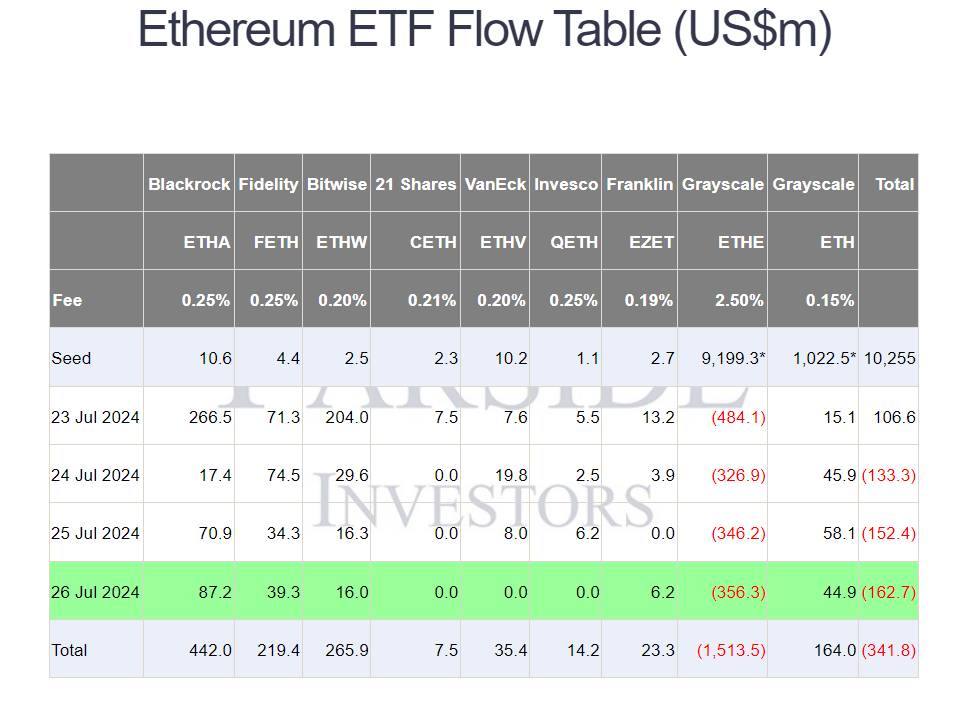 Ethereum ETF Flow Table (US$m)

| | Blackrock | Fidelity | Bitwise | 21 Shares | VanEck | Invesco | Franklin | Grayscale | Grayscale | Total |
|---|---|---|---|---|---|---|---|---|---|---|
| | ETHA | FETH | ETHW | CETH | ETHV | QETH | EZET | ETHE | ETH | |
| Fee | 0.25% | 0.25% | 0.20% | 0.21% | 0.20% | 0.25% | 0.19% | 2.50% | 0.15% | |
| Seed | 10.6 | 4.4 | 2.5 | 2.3 | 10.2 | 1.1 | 2.7 | 9,199.3* | 1,022.5* | 10,255 |
| 23 Jul 2024 | 266.5 | 71.3 | 204.0 | 7.5 | 7.6 | 5.5 | 13.2 | (484.1) | 15.1 | 106.6 |
| 24 Jul 2024 | 17.4 | 74.5 | 29.6 | 0.0 | 19.8 | 2.5 | 3.9 | (326.9) | 45.9 | (133.3) |
| 25 Jul 2024 | 70.9 | 34.3 | 16.3 | 0.0 | 8.0 | 6.2 | 0.0 | (346.2) | 58.1 | (152.4) |
| 26 Jul 2024 | 87.2 | 39.3 | 16.0 | 0.0 | 0.0 | 0.0 | 6.2 | (356.3) | 44.9 | (162.7) |
| Total | 442.0 | 219.4 | 265.9 | 7.5 | 35.4 | 14.2 | 23.3 | (1,513.5) | 164.0 | (341.8) |

FARSIDE INVESTORS